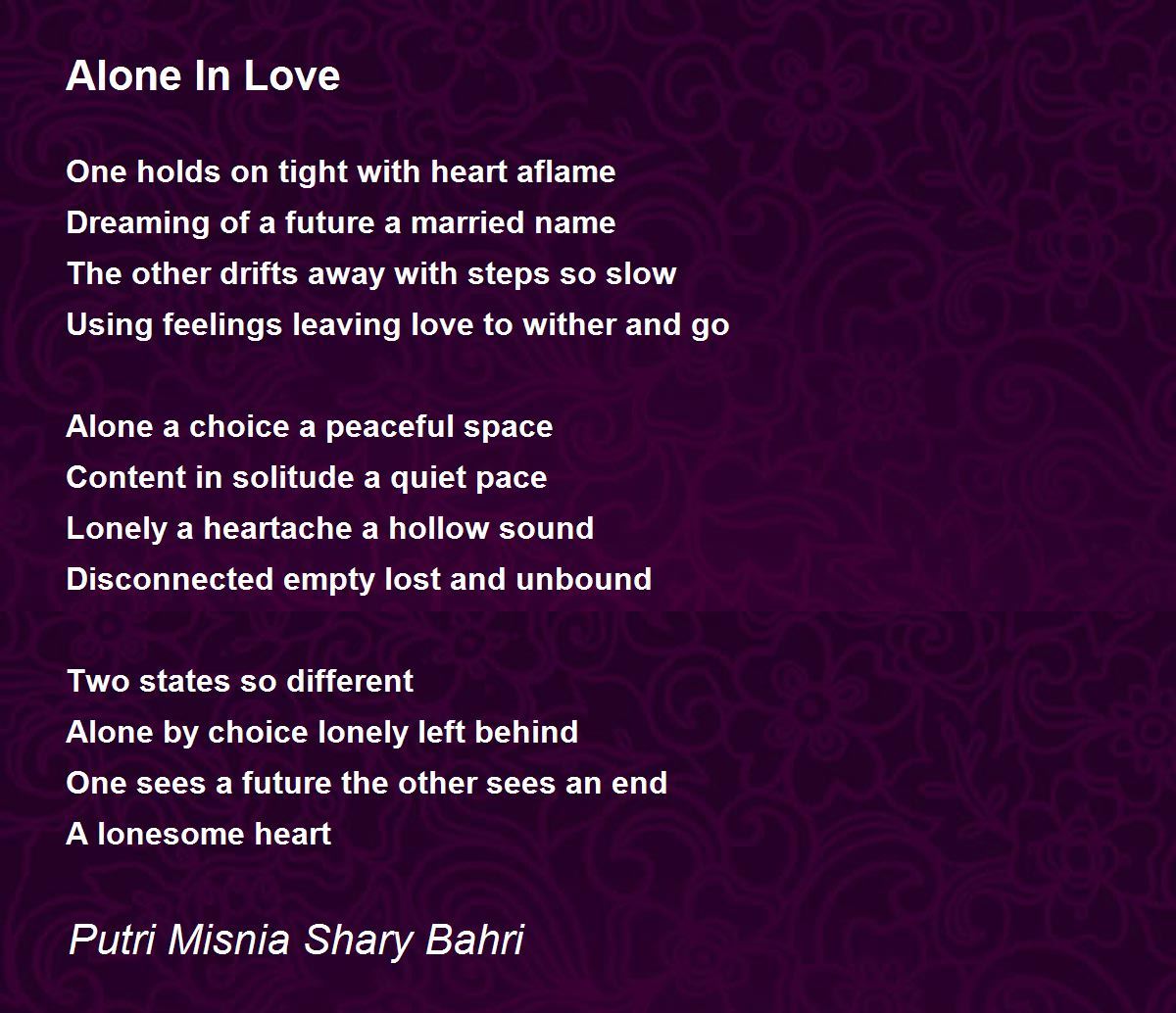 Alone In Love

One holds on tight with heart aflame
Dreaming of a future a married name
The other drifts away with steps so slow
Using feelings leaving love to wither and go

Alone a choice a peaceful space
Content in solitude a quiet pace
Lonely a heartache a hollow sound
Disconnected empty lost and unbound

Two states so different
Alone by choice lonely left behind
One sees a future the other sees an end
A lonesome heart

Putri Misnia Shary Bahri